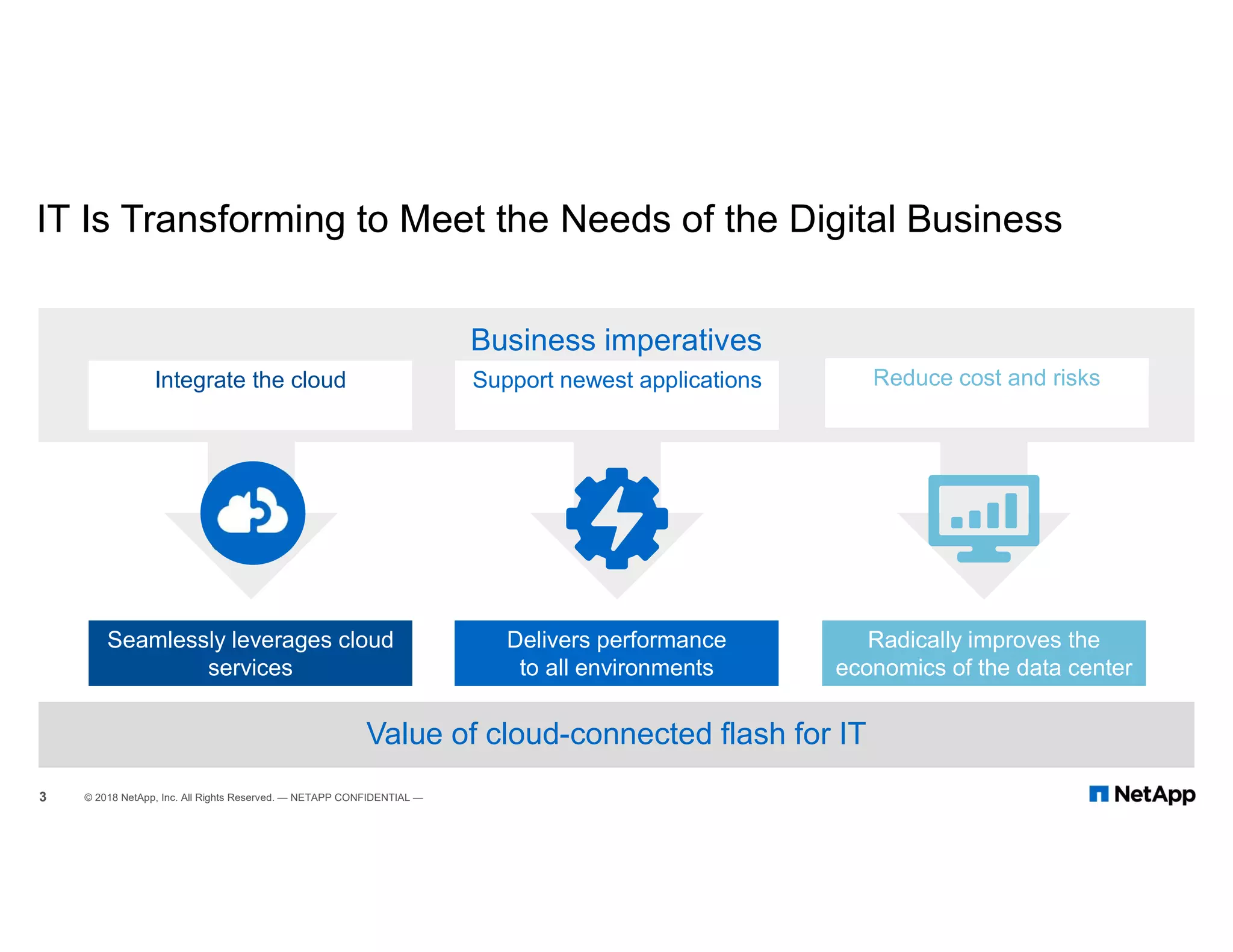 IT Is Transforming to Meet the Needs of the Digital Business

Business imperatives

Integrate the cloud

Support newest applications

Reduce cost and risks

Seamlessly leverages cloud services

Delivers performance to all environments

Radically improves the economics of the data center

Value of cloud-connected flash for IT

3 © 2018 NetApp, Inc. All Rights Reserved. — NETAPP CONFIDENTIAL —

NetApp